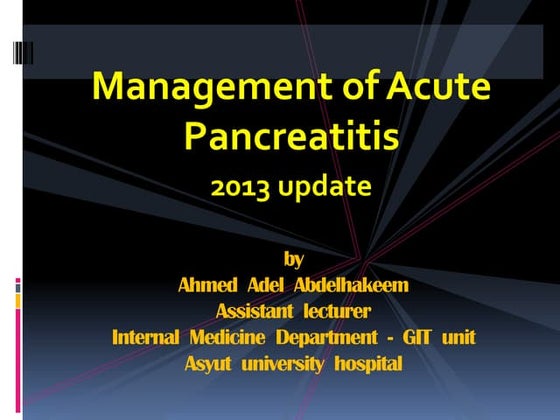 Management of Acute Pancreatitis
2013 update

by
Ahmed Adel Abdelhakeem
Assistant lecturer
Internal Medicine Department - GIT unit
Asyut university hospital